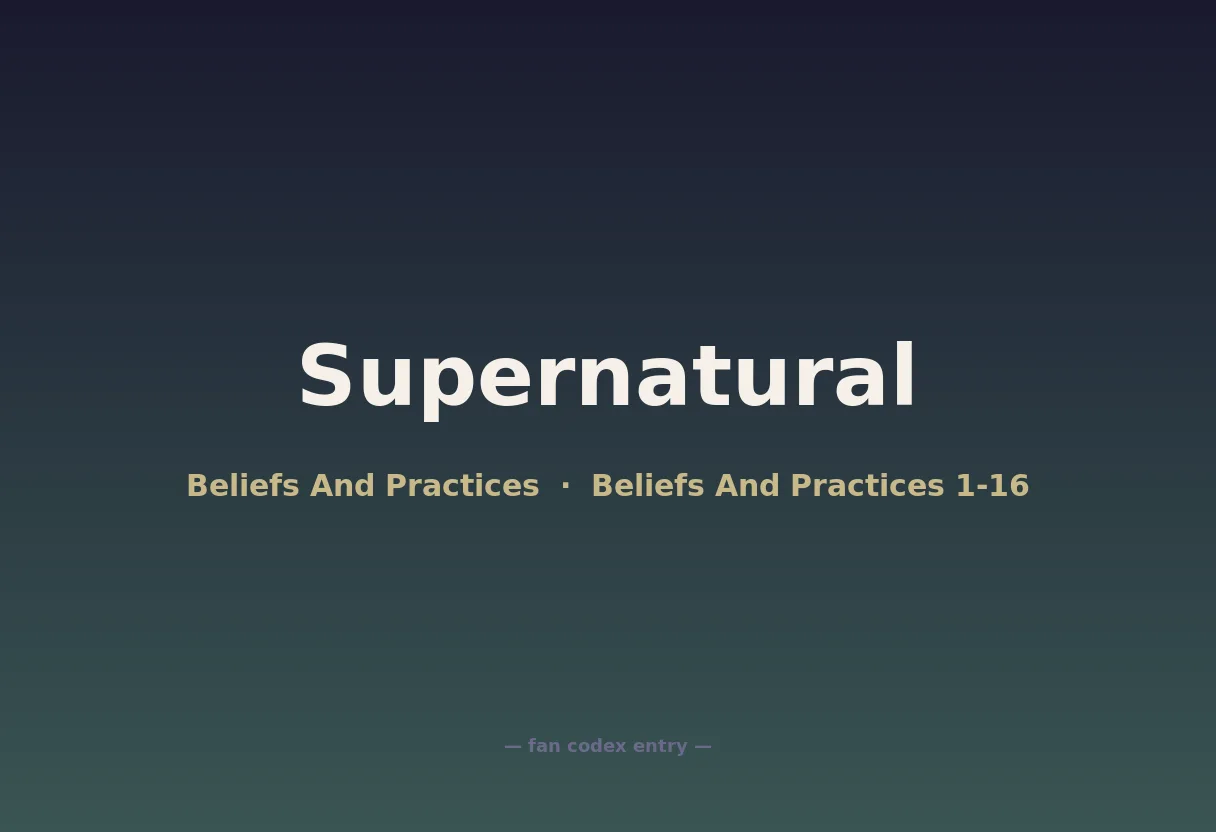 Supernatural

Beliefs And Practices · Beliefs And Practices 1-16

— fan codex entry —